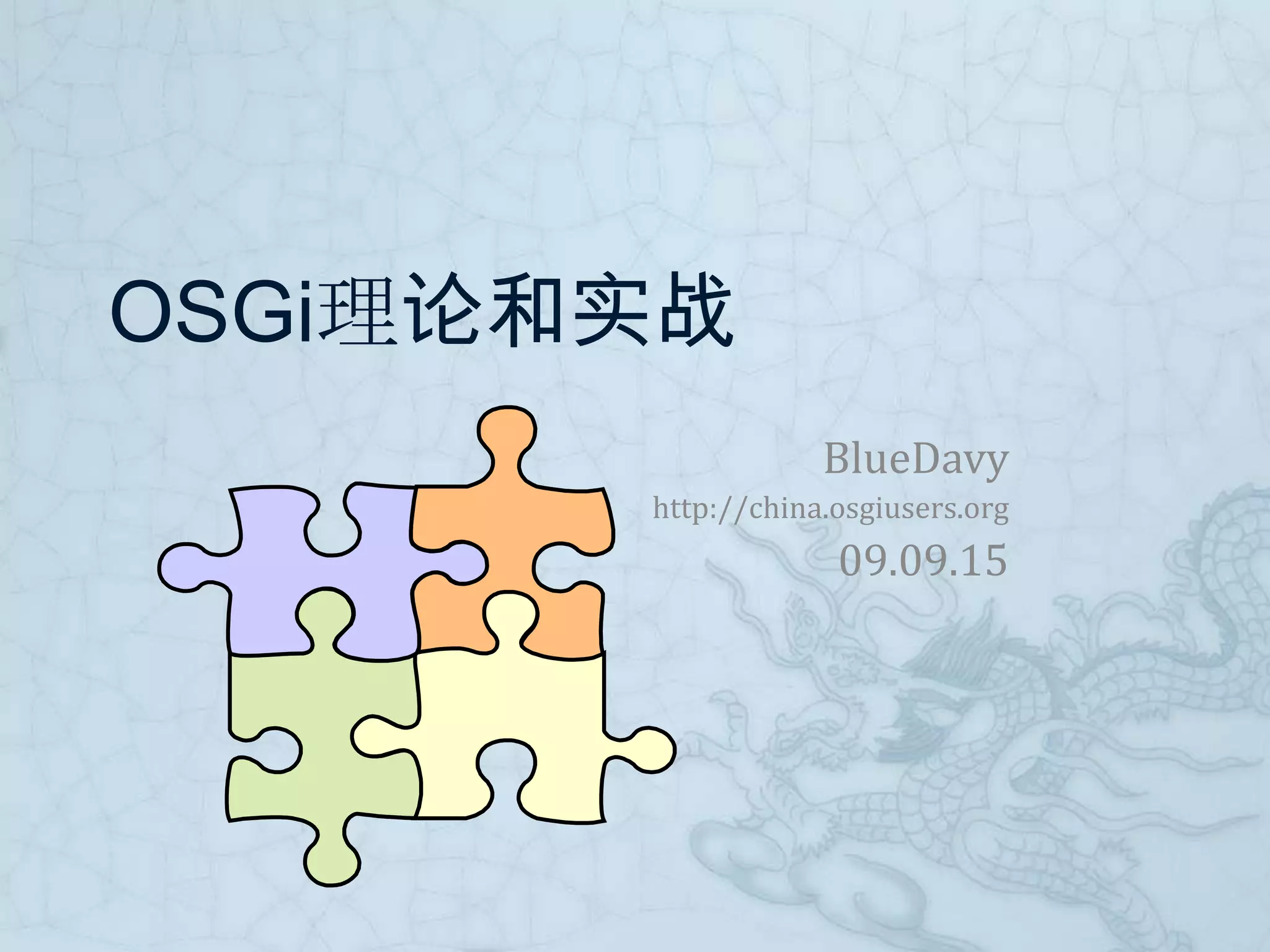 OSGi理论和实战

BlueDavy
http://china.osgiusers.org
09.09.15